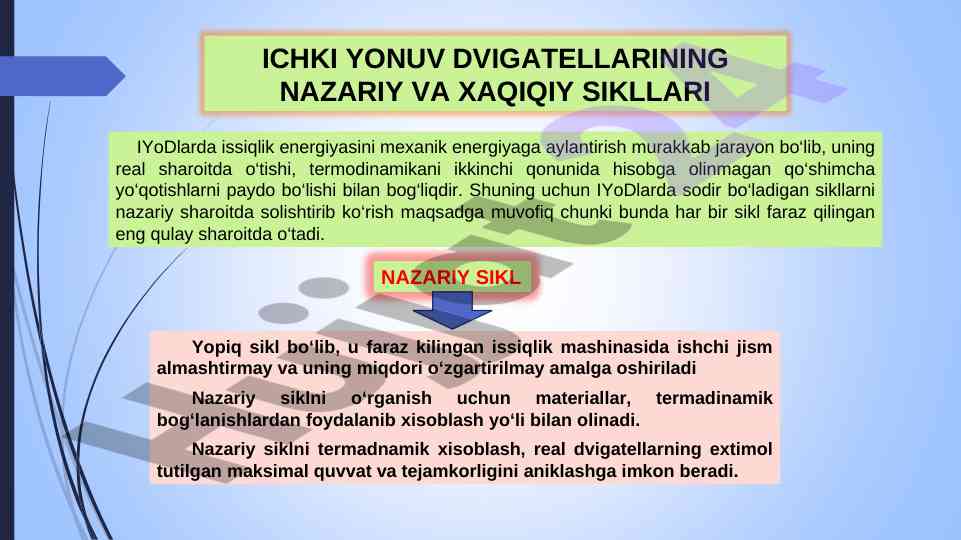 ICHKI YONUV DVIGATELLARINING NAZARIY VA XAQIQIY SIKLLARI

IYoDlarda issiqlik energiyasini mexanik energiyaga aylantirish murakkab jarayon bo‘lib, uning real sharoitda o‘tishi, termodinamikani ikkinchi qonunida hisobga olinmagan qo‘shimcha yo‘qotishlarni paydo bo‘lishi bilan bog‘liqdir. Shuning uchun IYoDlarda sodir bo‘ladigan sikllarni nazariy sharoitda solishtirib ko‘rish maqsadga muvofiq chunki bunda har bir sikl faraz qilingan eng qulay sharoitda o‘tadi.

NAZARIY SIKL

Yopiq sikl bo‘lib, u faraz kilingan issiqlik mashinasida ishchi jism almashtirmay va uning miqdori o‘zgartirilmay amalga oshiriladi

Nazariy siklni o‘rganish uchun materiallar, termadinamik bog‘lanishlardan foydalanib xisoblash yo‘li bilan olinadi.

Nazariy siklni termadnamik xisoblash, real dvigatellarning extimol tutilgan maksimal quvvat va tejamkorligini aniklashga imkon beradi.